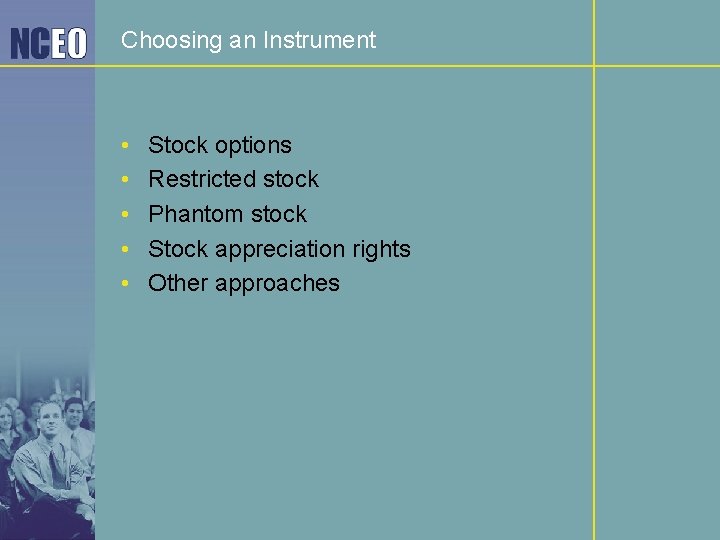 NCEO

Choosing an Instrument

• Stock options
• Restricted stock
• Phantom stock
• Stock appreciation rights
• Other approaches